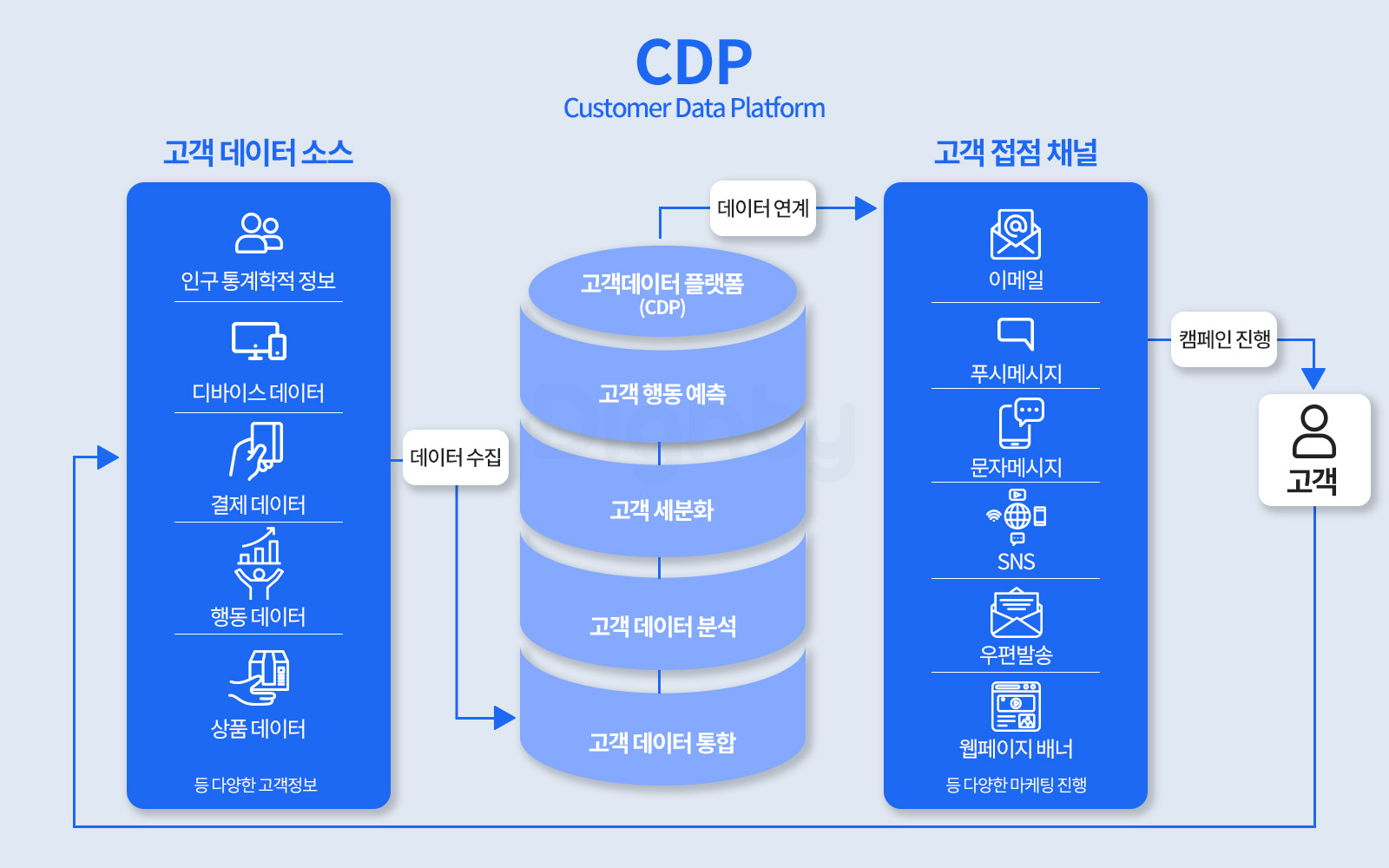 CDP
Customer Data Platform

고객 데이터 소스

인구 통계학적 정보

디바이스 데이터

결제 데이터

행동 데이터

상품 데이터

등 다양한 고객정보

데이터 수집

데이터 연계

고객데이터 플랫폼
(CDP)

고객 행동 예측

고객 세분화

고객 데이터 분석

고객 데이터 통합

고객 접점 채널

이메일

푸시메시지

문자메시지

SNS

우편발송

웹페이지 배너

등 다양한 마케팅 진행

캠페인 진행

고객